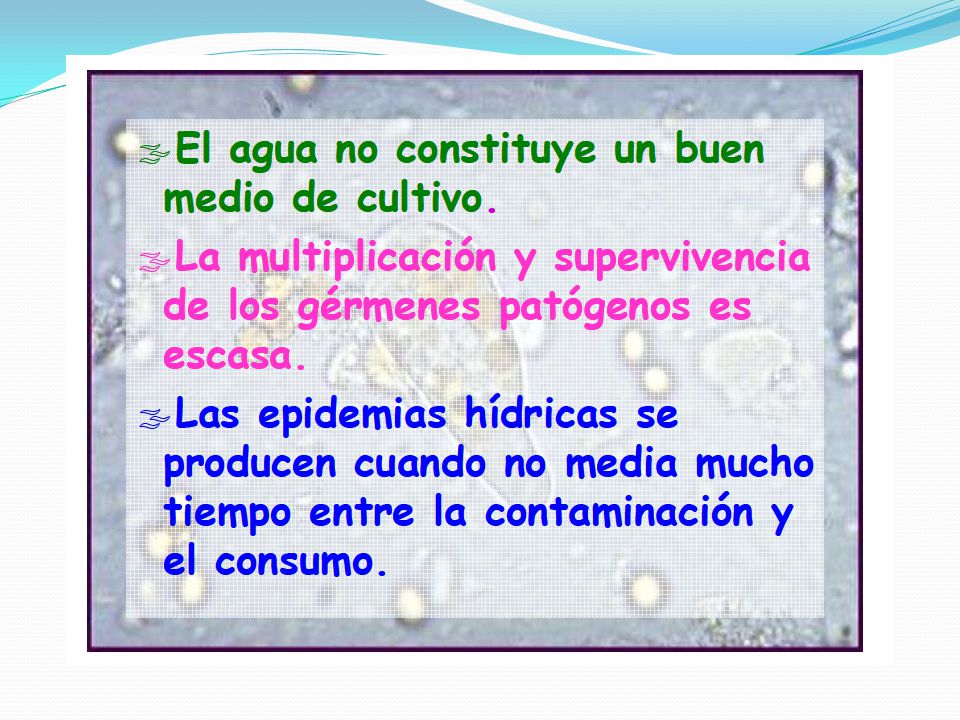 El agua no constituye un buen medio de cultivo.

La multiplicación y supervivencia de los gérmenes patógenos es escasa.

Las epidemias hídricas se producen cuando no media mucho tiempo entre la contaminación y el consumo.